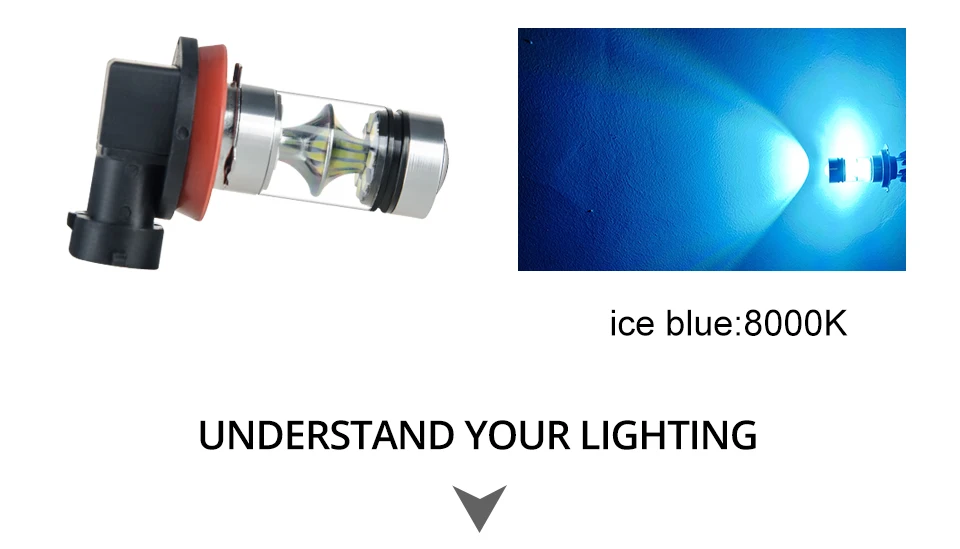 ice blue:8000K

UNDERSTAND YOUR LIGHTING